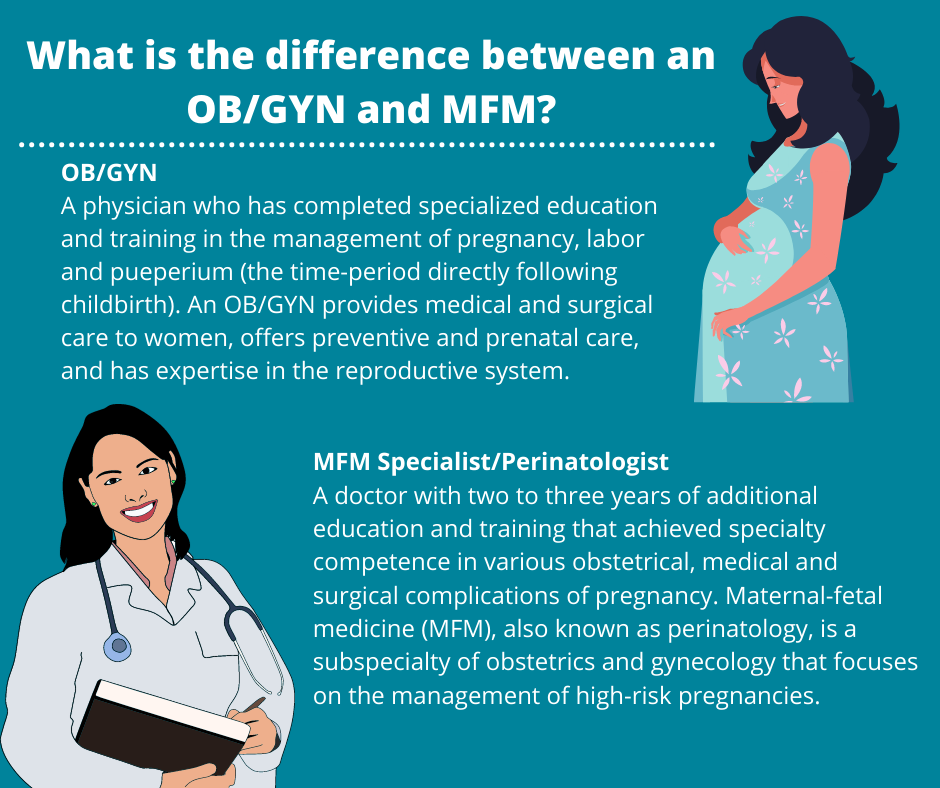 What is the difference between an OB/GYN and MFM?

OB/GYN
A physician who has completed specialized education and training in the management of pregnancy, labor and pueperium (the time-period directly following childbirth). An OB/GYN provides medical and surgical care to women, offers preventive and prenatal care, and has expertise in the reproductive system.

MFM Specialist/Perinatologist
A doctor with two to three years of additional education and training that achieved specialty competence in various obstetrical, medical and surgical complications of pregnancy. Maternal-fetal medicine (MFM), also known as perinatology, is a subspecialty of obstetrics and gynecology that focuses on the management of high-risk pregnancies.